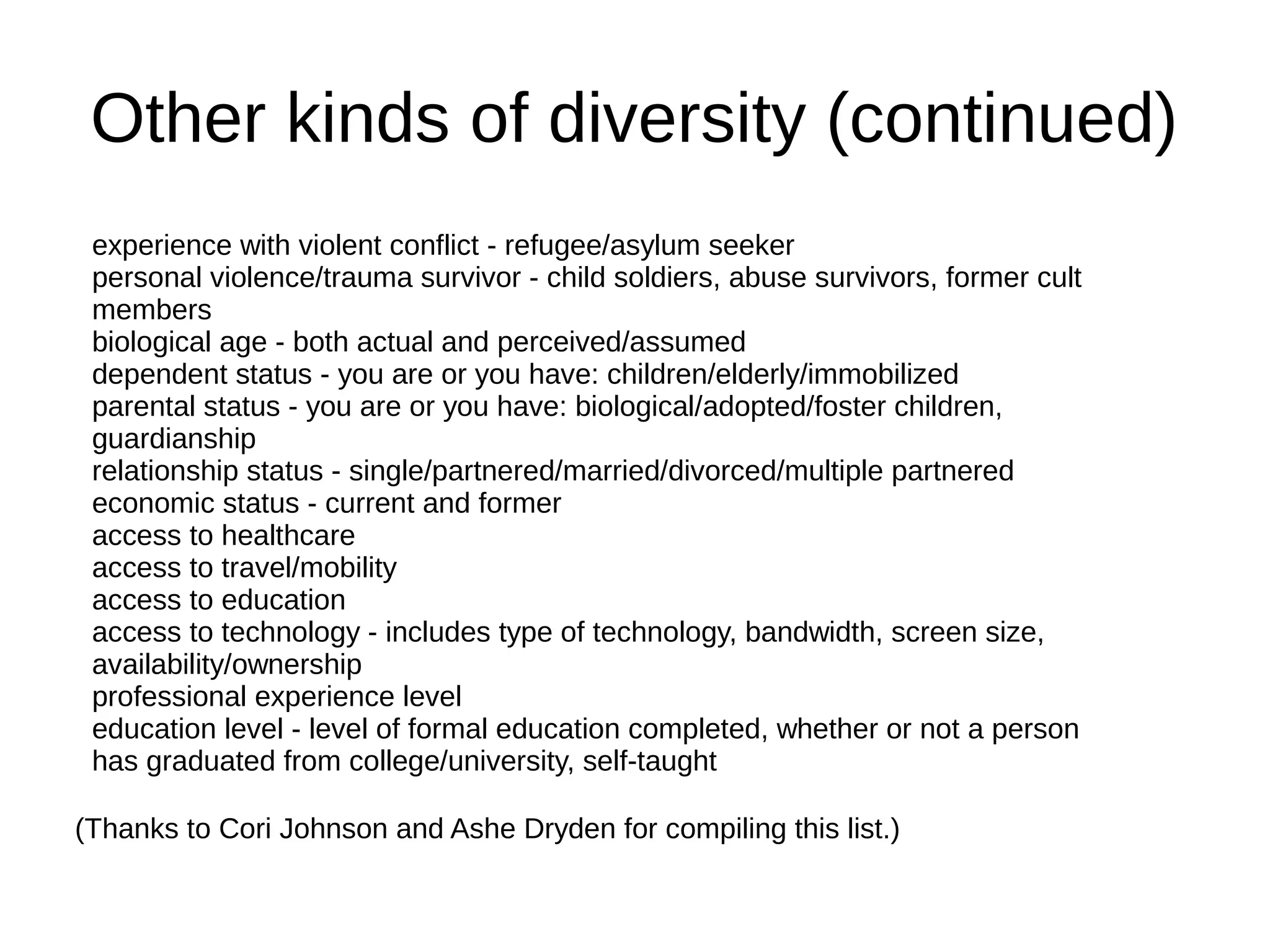 Other kinds of diversity (continued)

experience with violent conflict - refugee/asylum seeker
personal violence/trauma survivor - child soldiers, abuse survivors, former cult members
biological age - both actual and perceived/assumed
dependent status - you are or you have: children/elderly/immobilized
parental status - you are or you have: biological/adopted/foster children, guardianship
relationship status - single/partnered/married/divorced/multiple partnered
economic status - current and former
access to healthcare
access to travel/mobility
access to education
access to technology - includes type of technology, bandwidth, screen size, availability/ownership
professional experience level
education level - level of formal education completed, whether or not a person has graduated from college/university, self-taught

(Thanks to Cori Johnson and Ashe Dryden for compiling this list.)